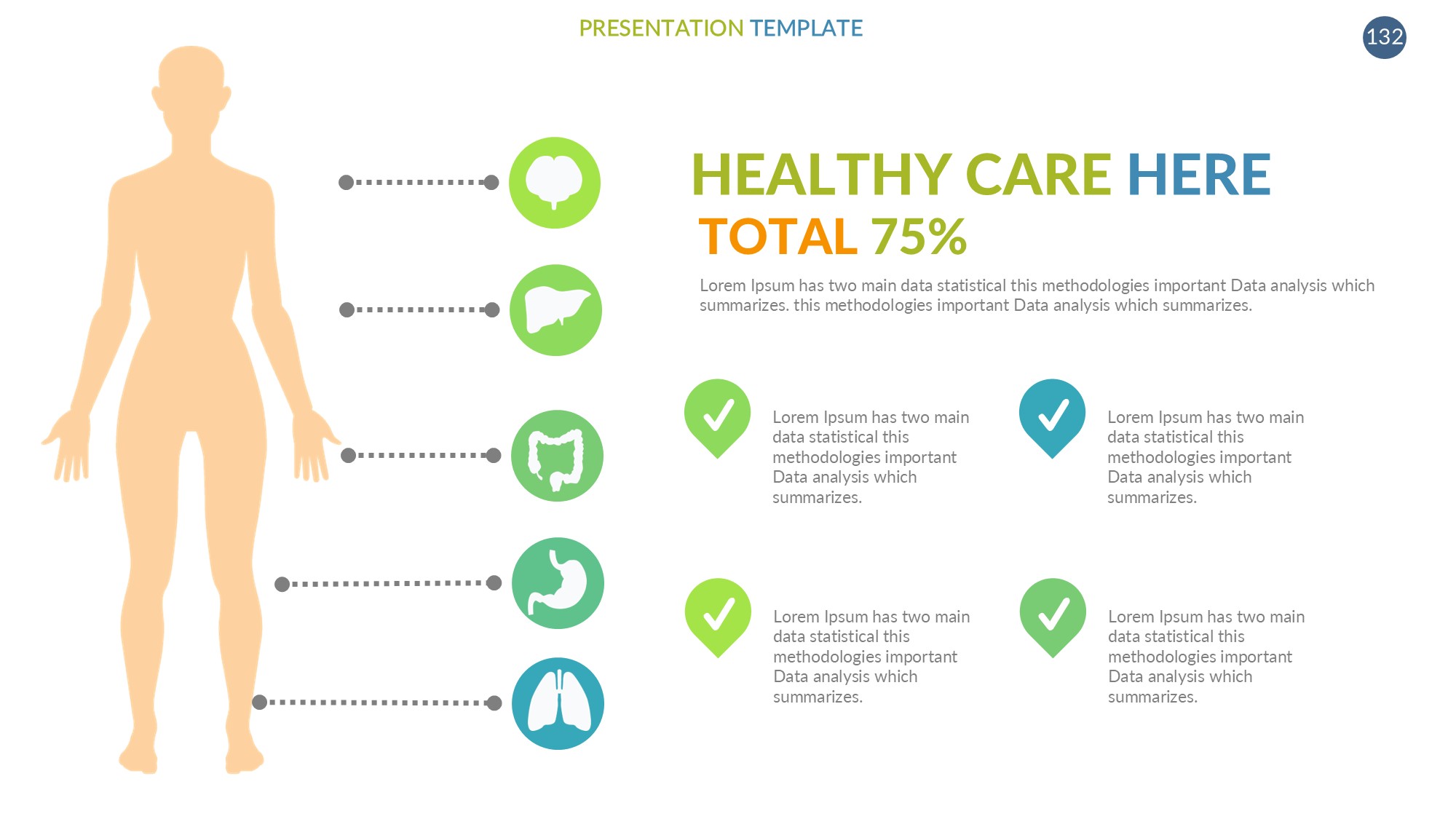 PRESENTATION TEMPLATE

132

HEALTHY CARE HERE

TOTAL 75%

Lorem Ipsum has two main data statistical this methodologies important Data analysis which summarizes. this methodologies important Data analysis which summarizes.

Lorem Ipsum has two main data statistical this methodologies important Data analysis which summarizes.

Lorem Ipsum has two main data statistical this methodologies important Data analysis which summarizes.

Lorem Ipsum has two main data statistical this methodologies important Data analysis which summarizes.

Lorem Ipsum has two main data statistical this methodologies important Data analysis which summarizes.